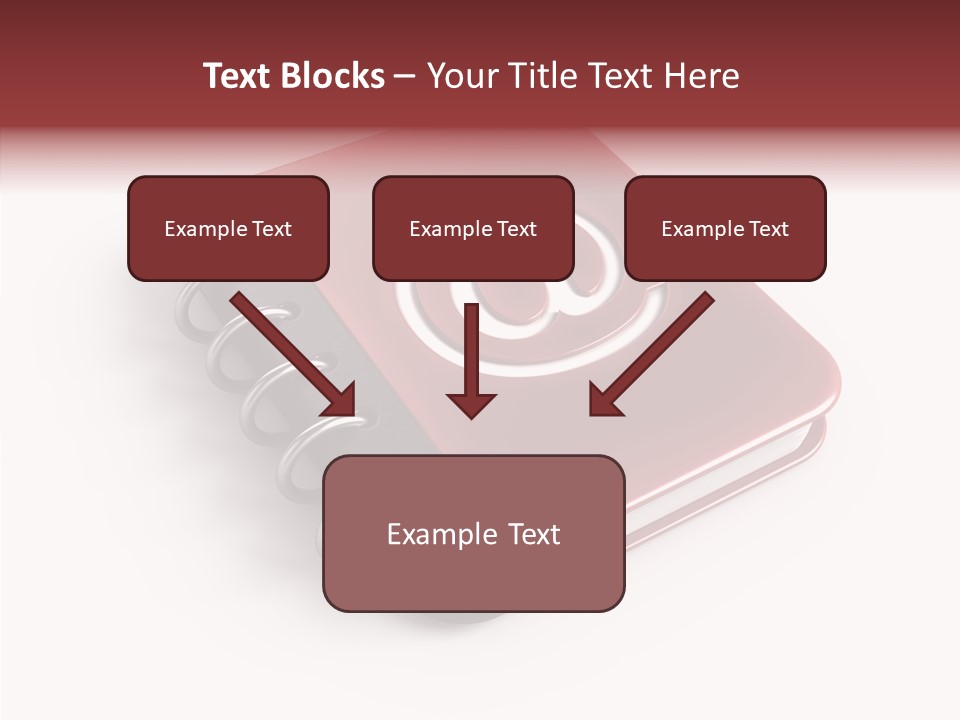 Text Blocks – Your Title Text Here

Example Text

Example Text

Example Text

Example Text